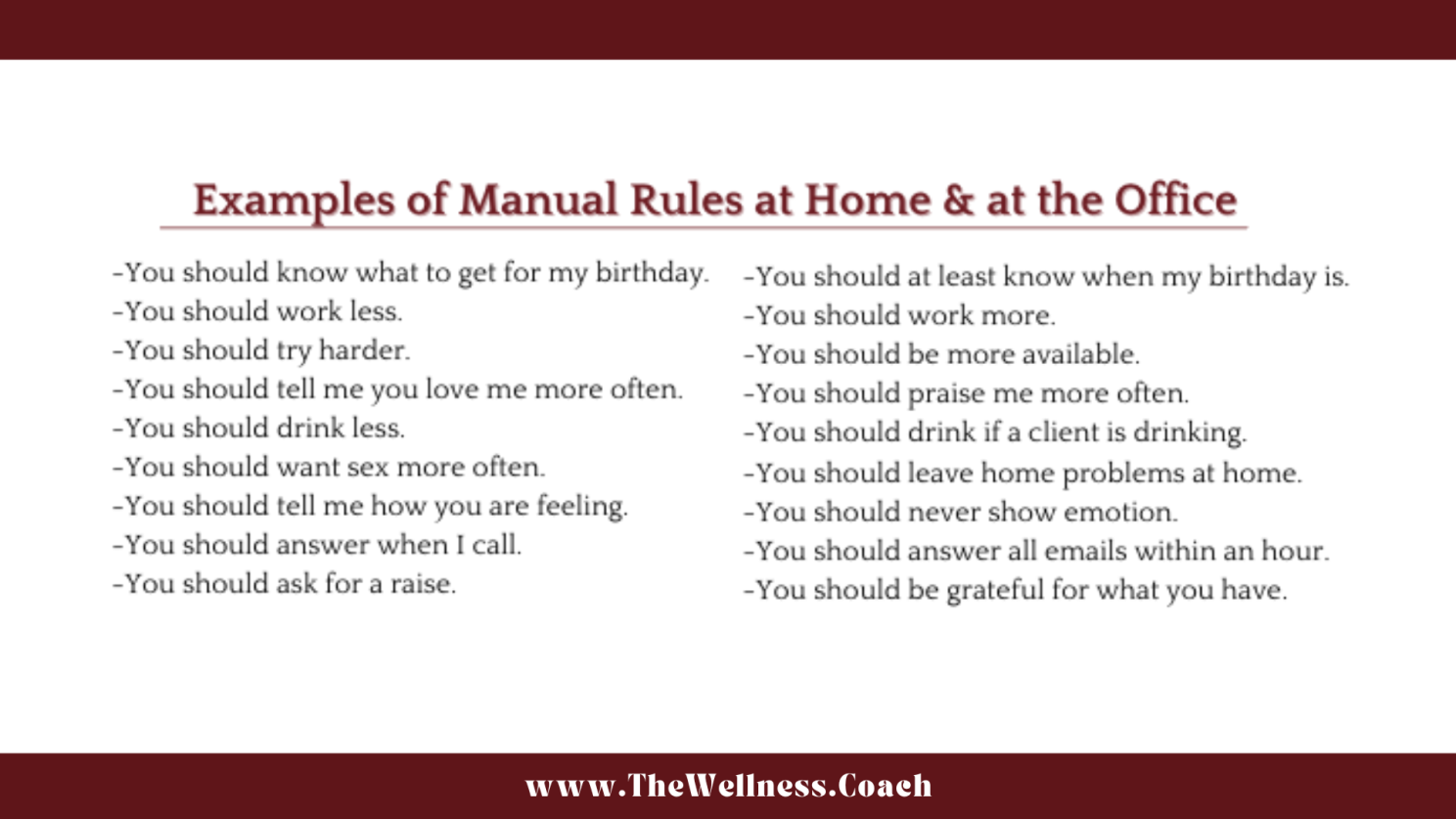 Examples of Manual Rules at Home & at the Office

-You should know what to get for my birthday.
-You should work less.
-You should try harder.
-You should tell me you love me more often.
-You should drink less.
-You should want sex more often.
-You should tell me how you are feeling.
-You should answer when I call.
-You should ask for a raise.

-You should at least know when my birthday is.
-You should work more.
-You should be more available.
-You should praise me more often.
-You should drink if a client is drinking.
-You should leave home problems at home.
-You should never show emotion.
-You should answer all emails within an hour.
-You should be grateful for what you have.

www.TheWellness.Coach